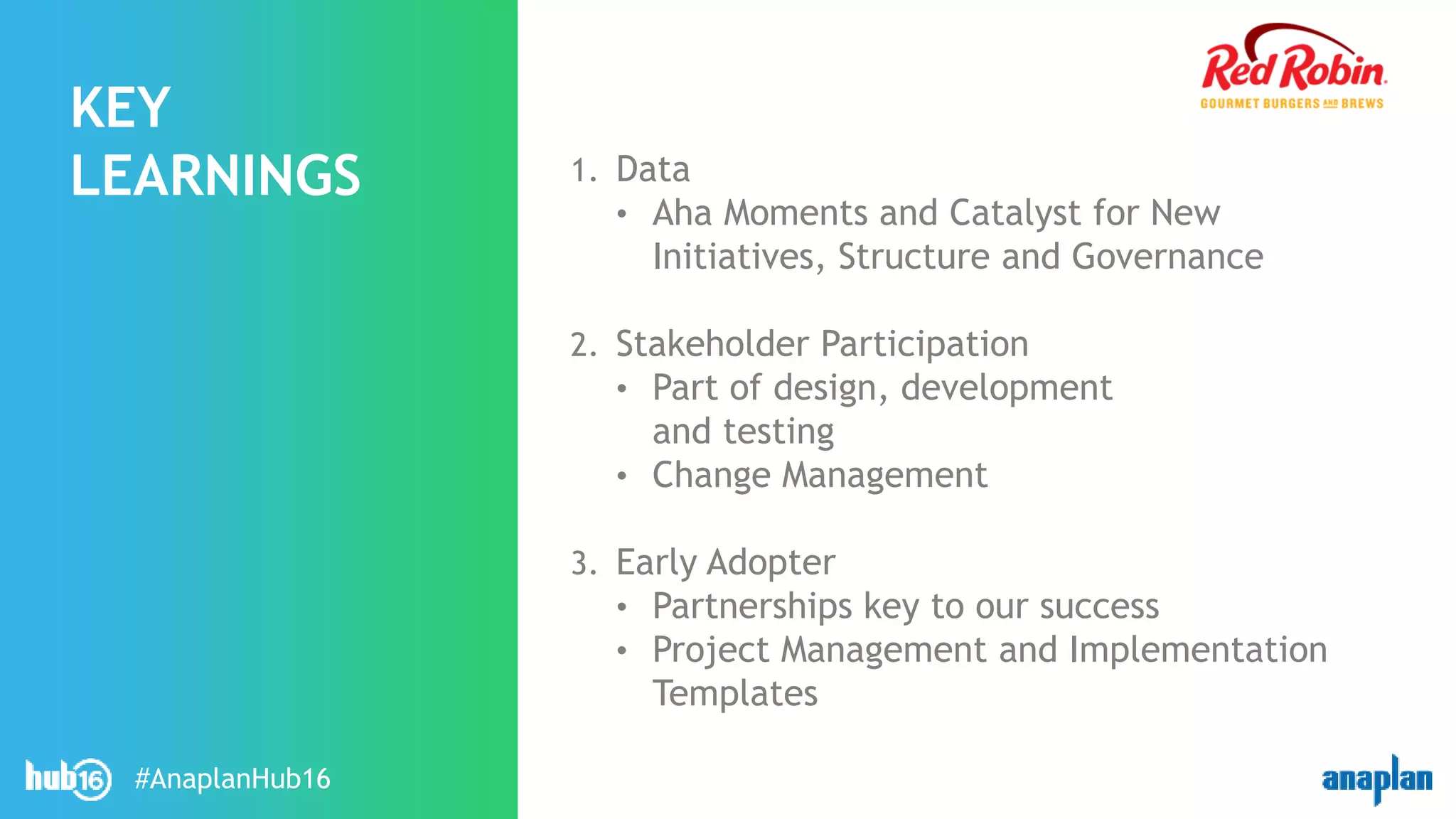 KEY LEARNINGS

Red Robin
GOURMET BURGERS AND BREWS

1. Data
• Aha Moments and Catalyst for New Initiatives, Structure and Governance

2. Stakeholder Participation
• Part of design, development and testing
• Change Management

3. Early Adopter
• Partnerships key to our success
• Project Management and Implementation Templates

hub16 #AnaplanHub16

anaplan